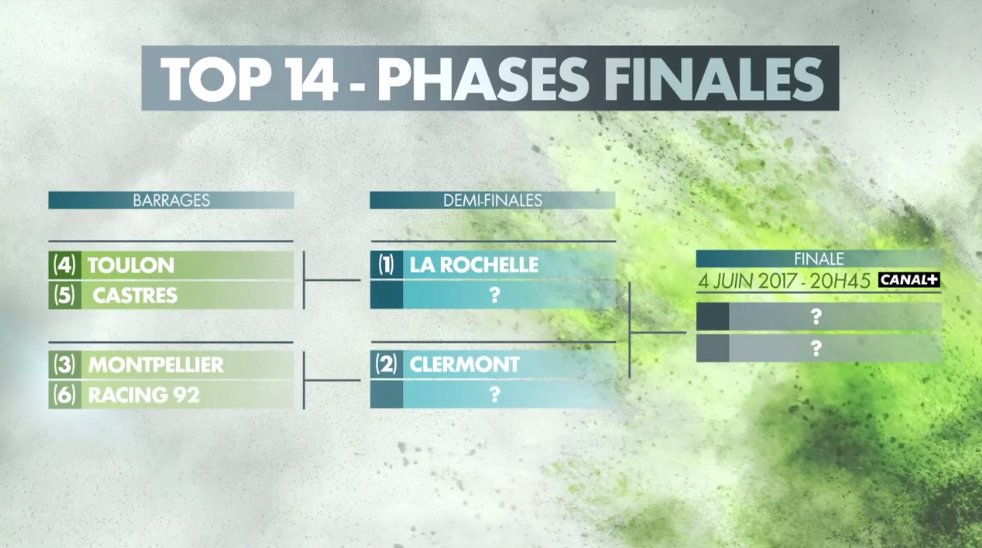 TOP 14 - PHASES FINALES

BARRAGES

(4) TOULON
(5) CASTRES

(3) MONTPELLIER
(6) RACING 92

DEMI-FINALES

(1) LA ROCHELLE
?

(2) CLERMONT
?

FINALE
4 JUIN 2017 - 20H45 CANAL+

?
?